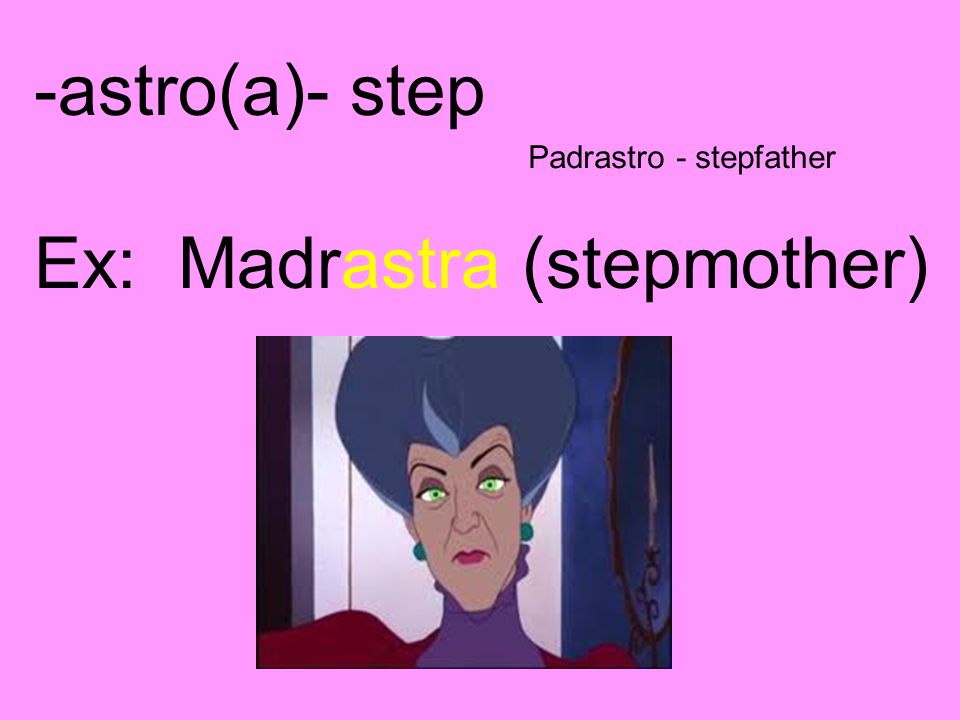 -astro(a)- step

Padrastro - stepfather

Ex: Madrastra (stepmother)